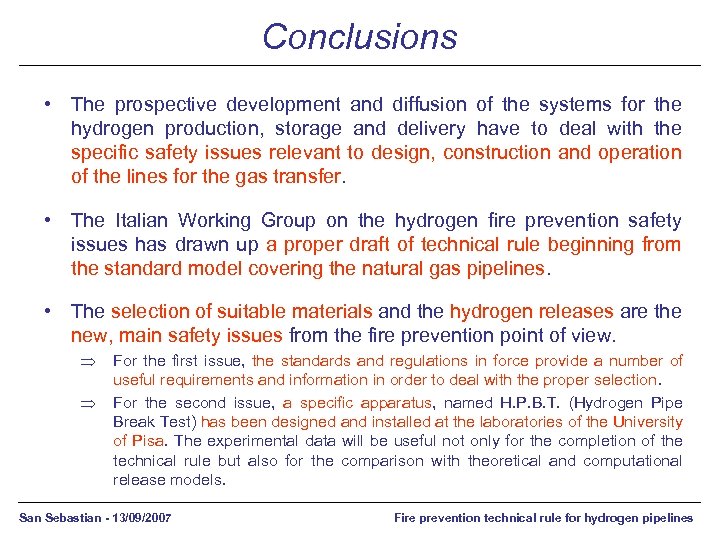 Conclusions

• The prospective development and diffusion of the systems for the hydrogen production, storage and delivery have to deal with the specific safety issues relevant to design, construction and operation of the lines for the gas transfer.

• The Italian Working Group on the hydrogen fire prevention safety issues has drawn up a proper draft of technical rule beginning from the standard model covering the natural gas pipelines.

• The selection of suitable materials and the hydrogen releases are the new, main safety issues from the fire prevention point of view.

⇒ For the first issue, the standards and regulations in force provide a number of useful requirements and information in order to deal with the proper selection.

⇒ For the second issue, a specific apparatus, named H.P.B.T. (Hydrogen Pipe Break Test) has been designed and installed at the laboratories of the University of Pisa. The experimental data will be useful not only for the completion of the technical rule but also for the comparison with theoretical and computational release models.

San Sebastian - 13/09/2007

Fire prevention technical rule for hydrogen pipelines